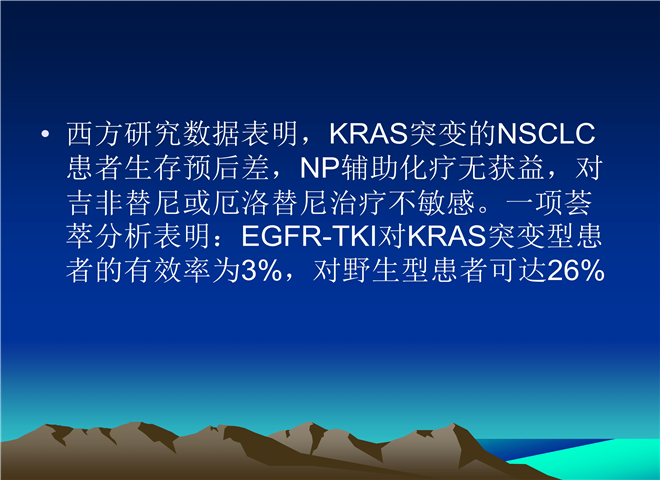 • 西方研究数据表明，KRAS突变的NSCLC患者生存预后差，NP辅助化疗无获益，对吉非替尼或厄洛替尼治疗不敏感。一项荟萃分析表明：EGFR-TKI对KRAS突变型患者的有效率为3%，对野生型患者可达26%